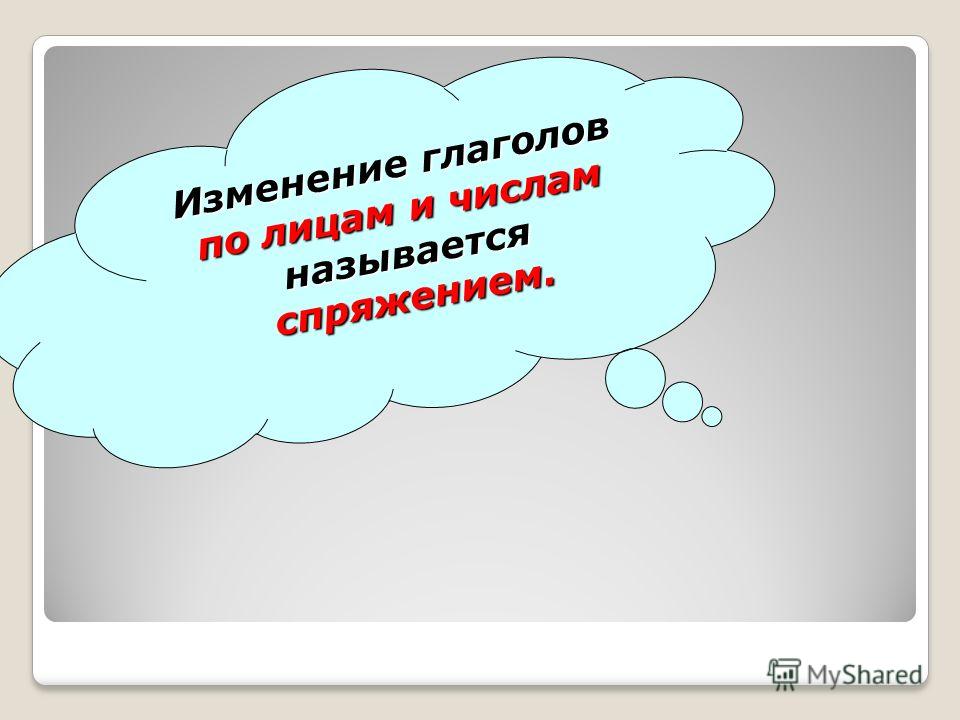 Изменение глаголов по лицам и числам называется спряжением.

MyShared